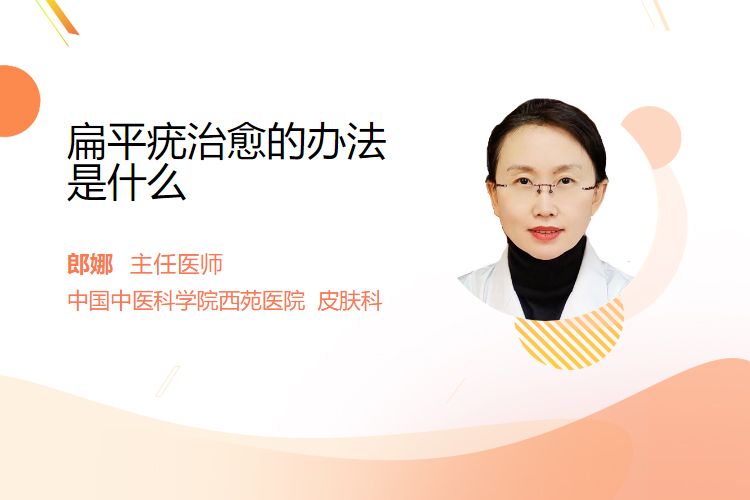 扁平疣治愈的办法是什么

郎娜 主任医师
中国中医科学院西苑医院 皮肤科